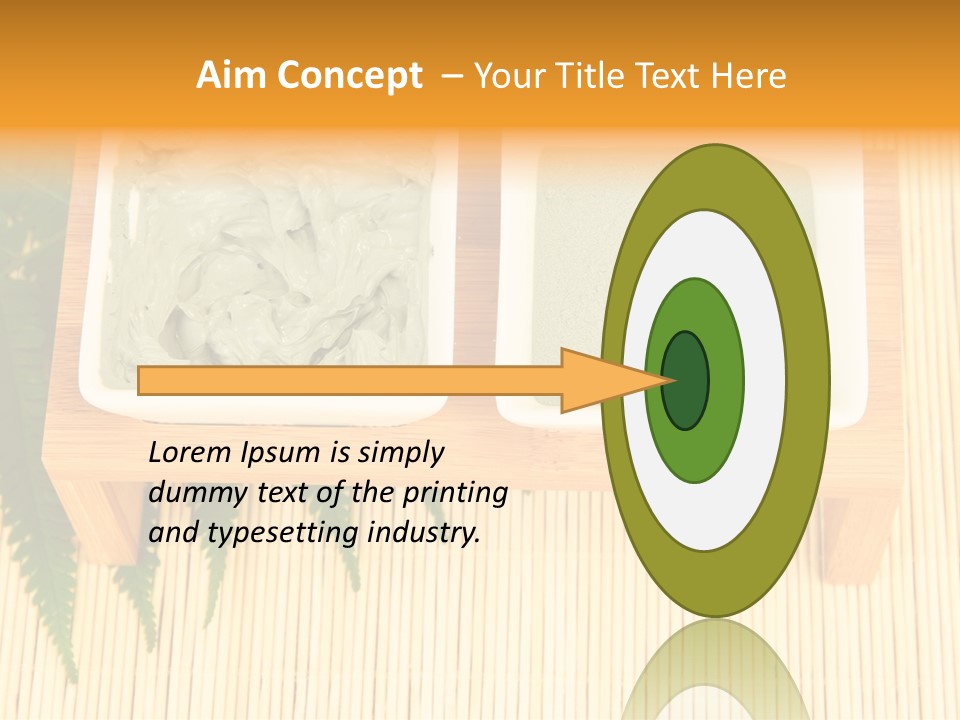 Aim Concept – Your Title Text Here

Lorem Ipsum is simply dummy text of the printing and typesetting industry.